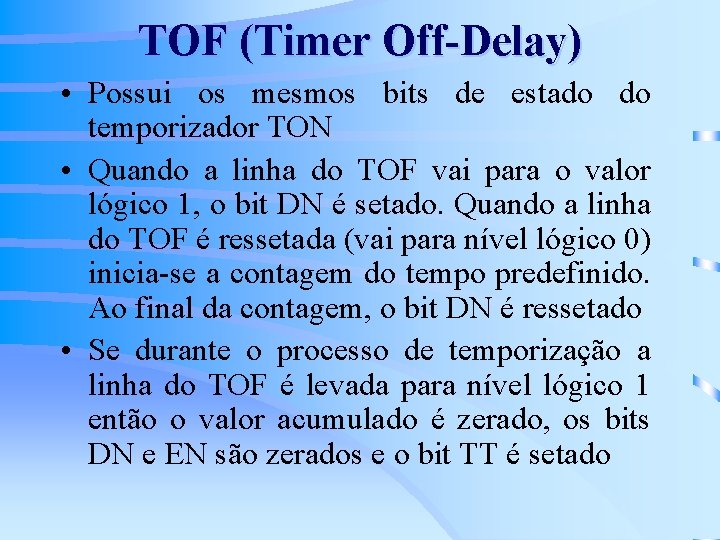 TOF (Timer Off-Delay)

• Possui os mesmos bits de estado do temporizador TON

• Quando a linha do TOF vai para o valor lógico 1, o bit DN é setado. Quando a linha do TOF é ressetada (vai para nível lógico 0) inicia-se a contagem do tempo predefinido. Ao final da contagem, o bit DN é ressetado

• Se durante o processo de temporização a linha do TOF é levada para nível lógico 1 então o valor acumulado é zerado, os bits DN e EN são zerados e o bit TT é setado